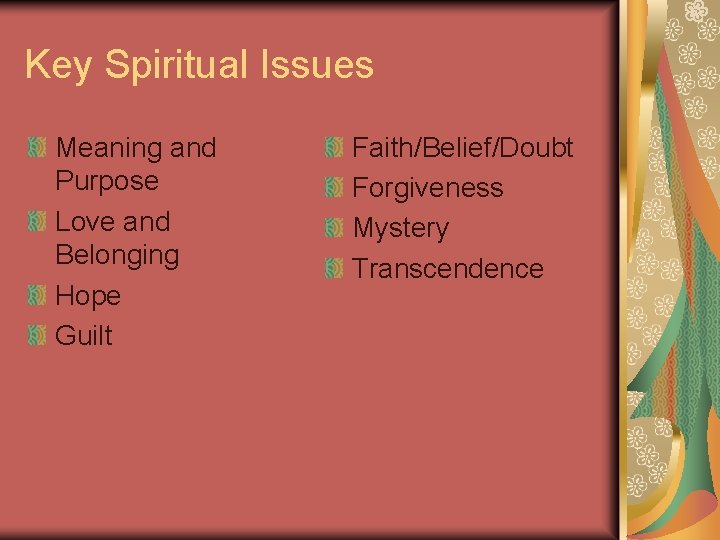 Key Spiritual Issues

Meaning and Purpose
Love and Belonging
Hope
Guilt

Faith/Belief/Doubt
Forgiveness
Mystery
Transcendence